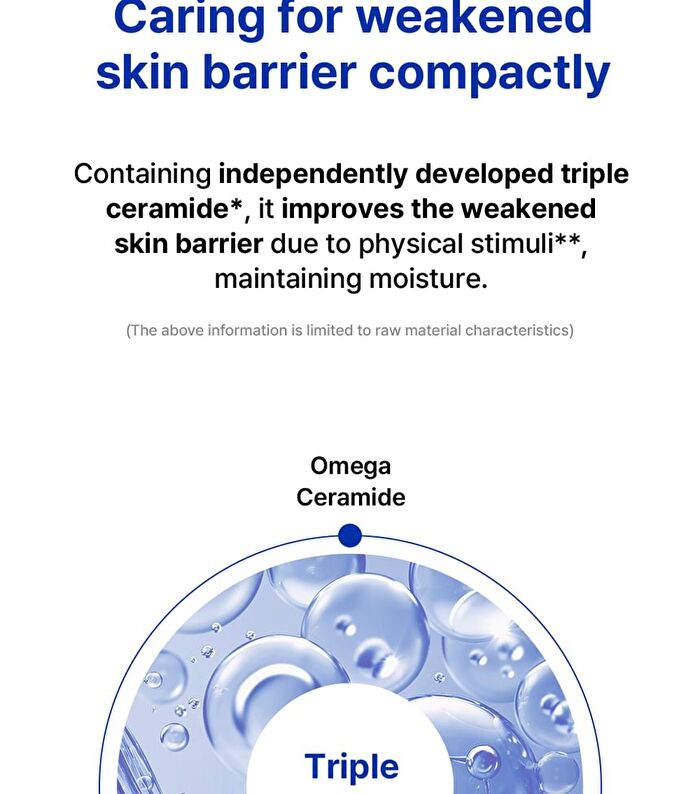 Caring for weakened skin barrier compactly

Containing independently developed triple ceramide*, it improves the weakened skin barrier due to physical stimuli**, maintaining moisture.

(The above information is limited to raw material characteristics)

Omega Ceramide

Triple